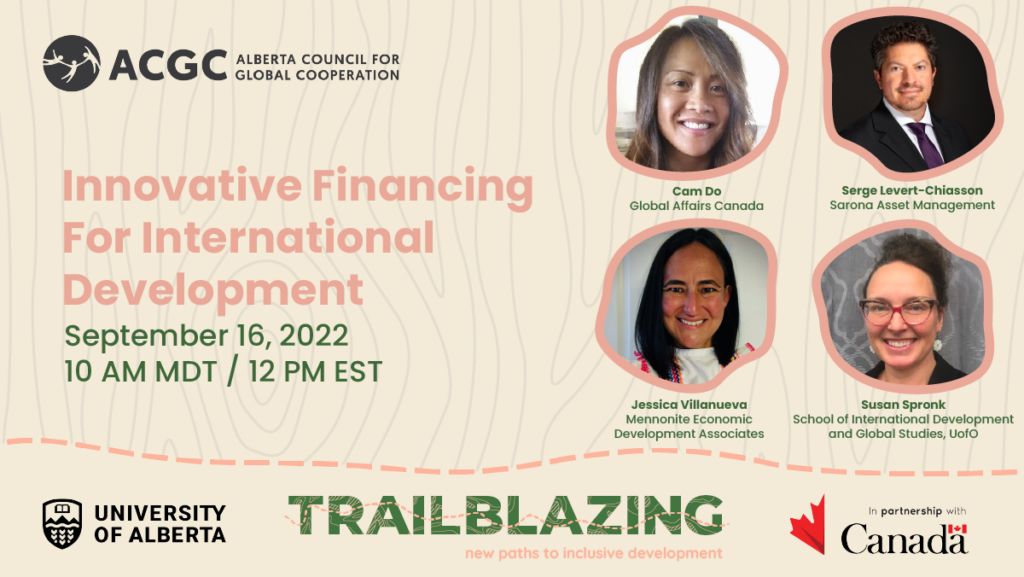 ACGC ALBERTA COUNCIL FOR GLOBAL COOPERATION

Innovative Financing For International Development

September 16, 2022
10 AM MDT / 12 PM EST

Cam Do
Global Affairs Canada

Serge Levert-Chiasson
Sarona Asset Management

Jessica Villanueva
Mennonite Economic Development Associates

Susan Spronk
School of International Development and Global Studies, UofO

UNIVERSITY OF ALBERTA

TRAILBLAZING
new paths to inclusive development

In partnership with
Canada